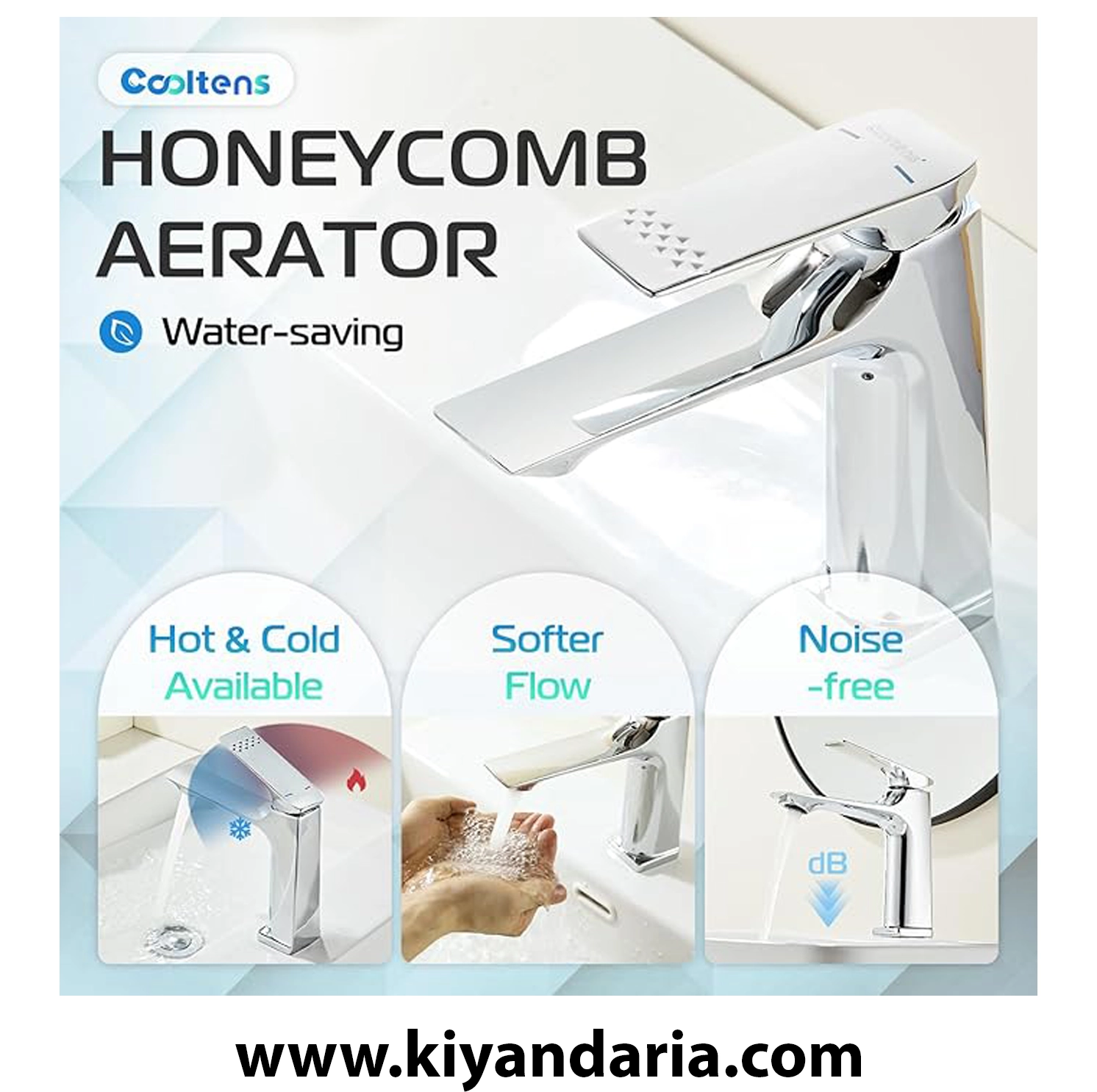 Cooltens

HONEYCOMB AERATOR

Water-saving

Hot & Cold Available

Softer Flow

Noise -free

dB

www.kiyandaria.com